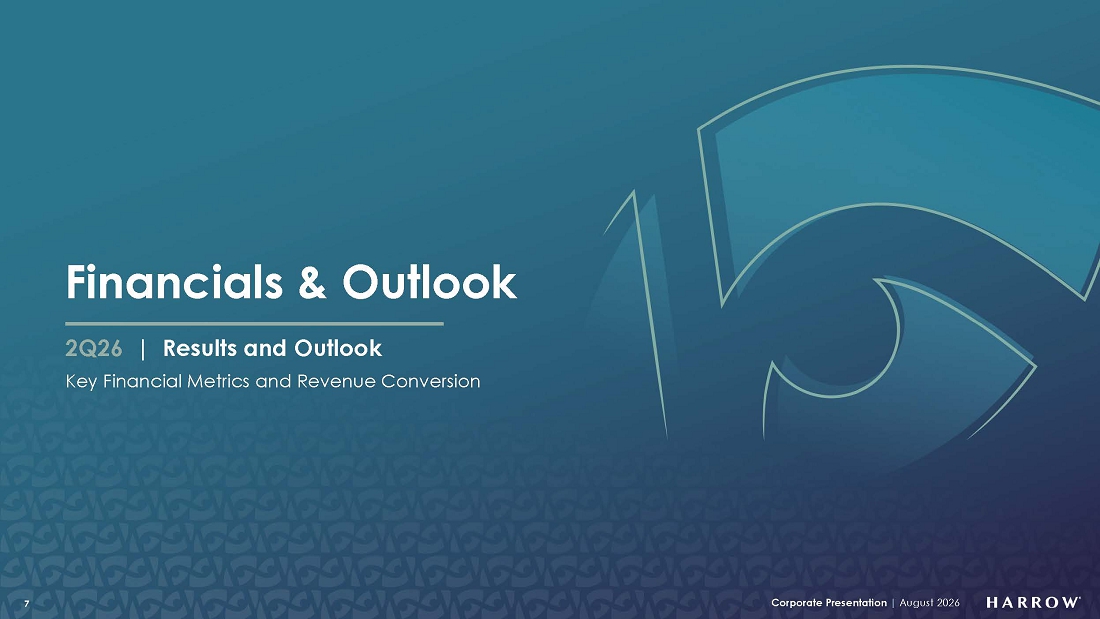 Financials & Outlook

2Q26 | Results and Outlook

Key Financial Metrics and Revenue Conversion

7

Corporate Presentation | August 2026

HARROW